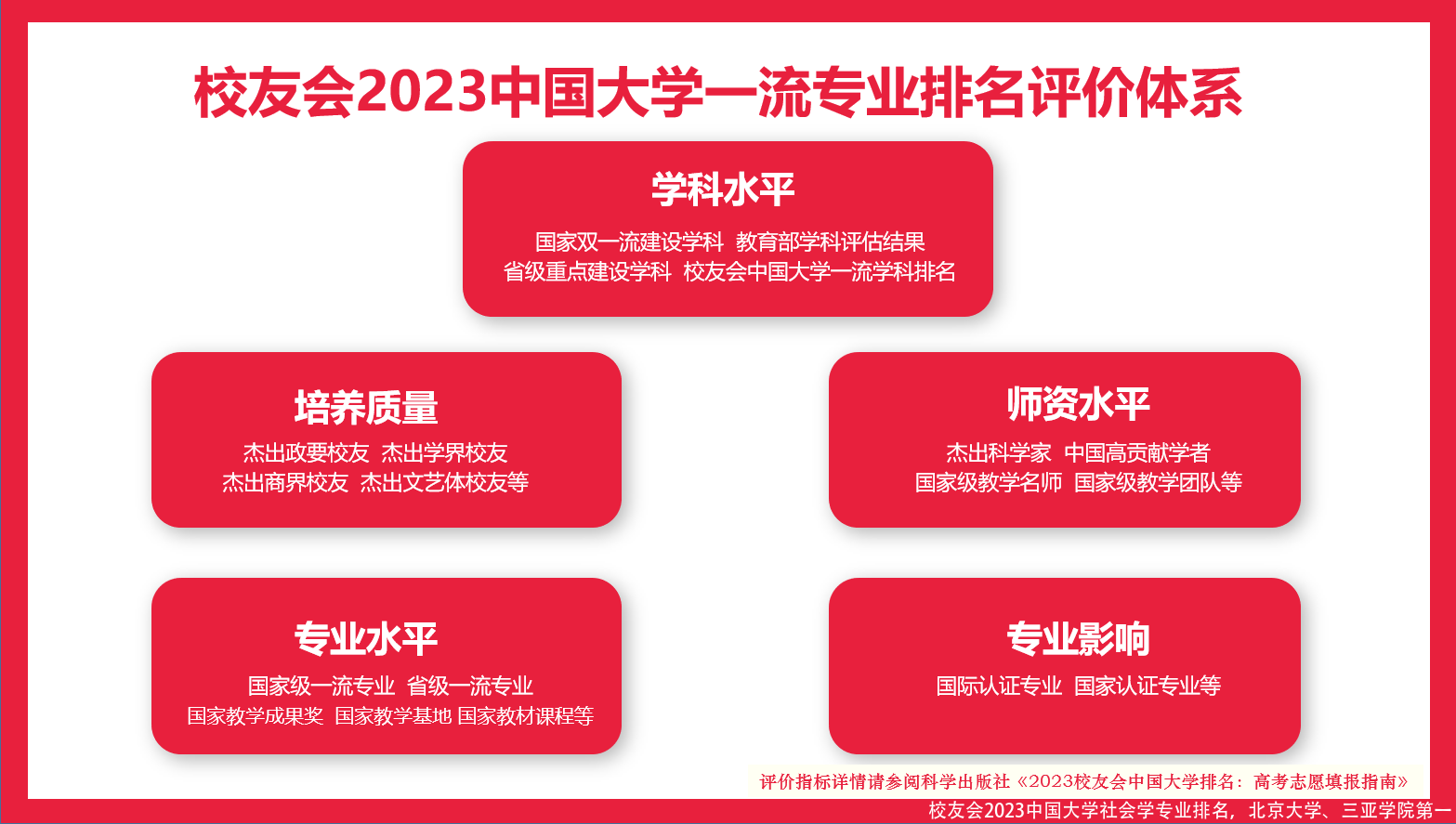 校友会2023中国大学一流专业排名评价体系

学科水平
国家双一流建设学科 教育部学科评估结果
省级重点建设学科 校友会中国大学一流学科排名

培养质量
杰出政要校友 杰出学界校友
杰出商界校友 杰出文艺体校友等

师资水平
杰出科学家 中国高贡献学者
国家级教学名师 国家级教学团队等

专业水平
国家级一流专业 省级一流专业
国家教学成果奖 国家教学基地 国家教材课程等

专业影响
国际认证专业 国家认证专业等

评价指标详情请参阅科学出版社《2023校友会中国大学排名：高考志愿填报指南》

校友会2023中国大学社会学专业排名，北京大学、三亚学院第一